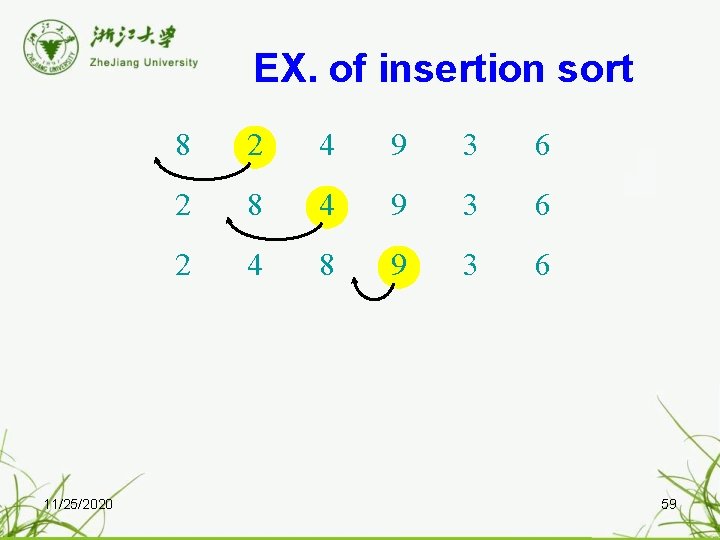 浙江大学
ZheJiang University

EX. of insertion sort

8 2 4 9 3 6

2 8 4 9 3 6

2 4 8 9 3 6

11/25/2020

59